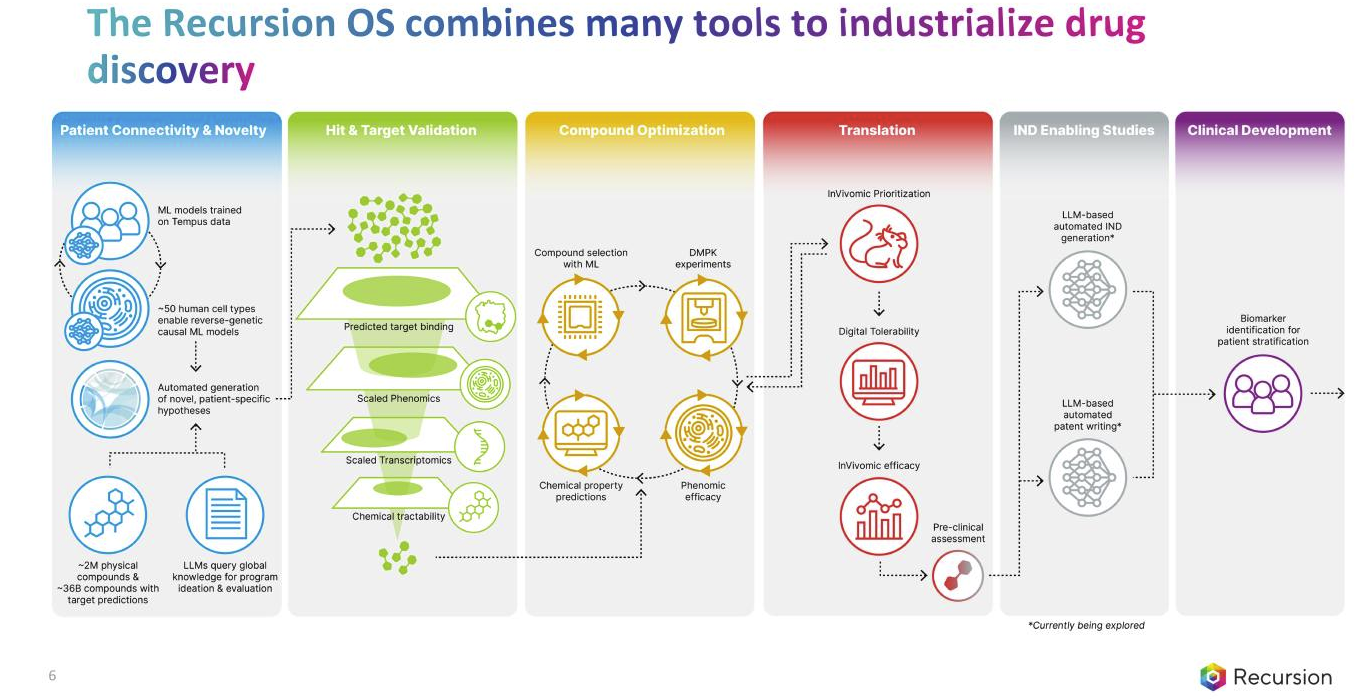 The Recursion OS combines many tools to industrialize drug discovery

Patient Connectivity & Novelty

ML models trained on Tempus data

~50 human cell types enable reverse-genetic causal ML models

Automated generation of novel, patient-specific hypotheses

~2M physical compounds & ~36B compounds with target predictions

LLMs query global knowledge for program ideation & evaluation

Hit & Target Validation

Predicted target binding

Scaled Phenomics

Scaled Transcriptomics

Chemical tractability

Compound Optimization

Compound selection with ML

DMPK experiments

Chemical property predictions

Phenomic efficacy

Translation

InVivomic Prioritization

Digital Tolerability

InVivomic efficacy

Pre-clinical assessment

IND Enabling Studies

LLM-based automated IND generation*

LLM-based automated patent writing*

Clinical Development

Biomarker identification for patient stratification

*Currently being explored

6

Recursion